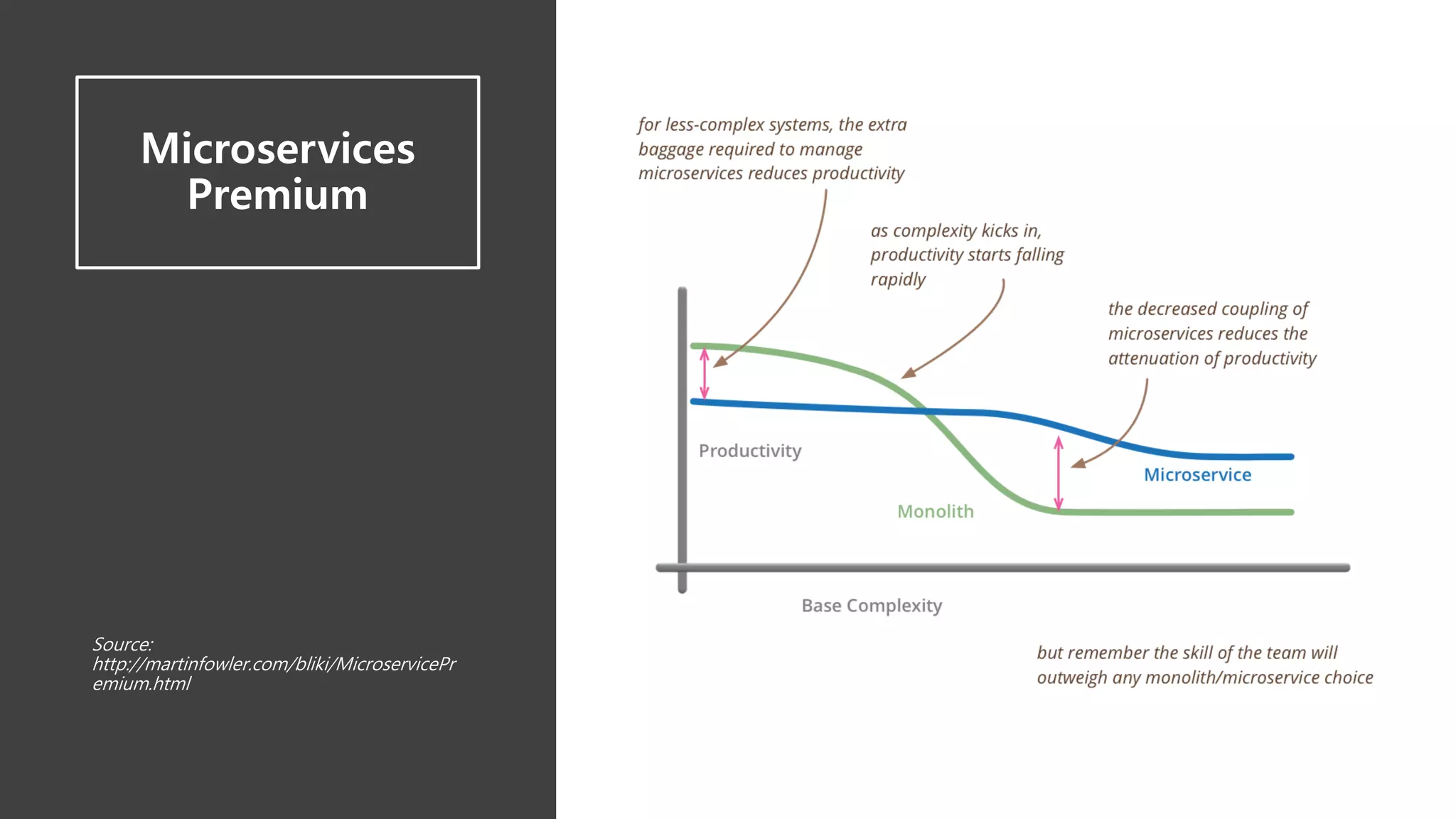 Microservices Premium

Source: http://martinfowler.com/bliki/MicroservicePremium.html

for less-complex systems, the extra baggage required to manage microservices reduces productivity

as complexity kicks in, productivity starts falling rapidly

the decreased coupling of microservices reduces the attenuation of productivity

Productivity

Microservice

Monolith

Base Complexity

but remember the skill of the team will outweigh any monolith/microservice choice